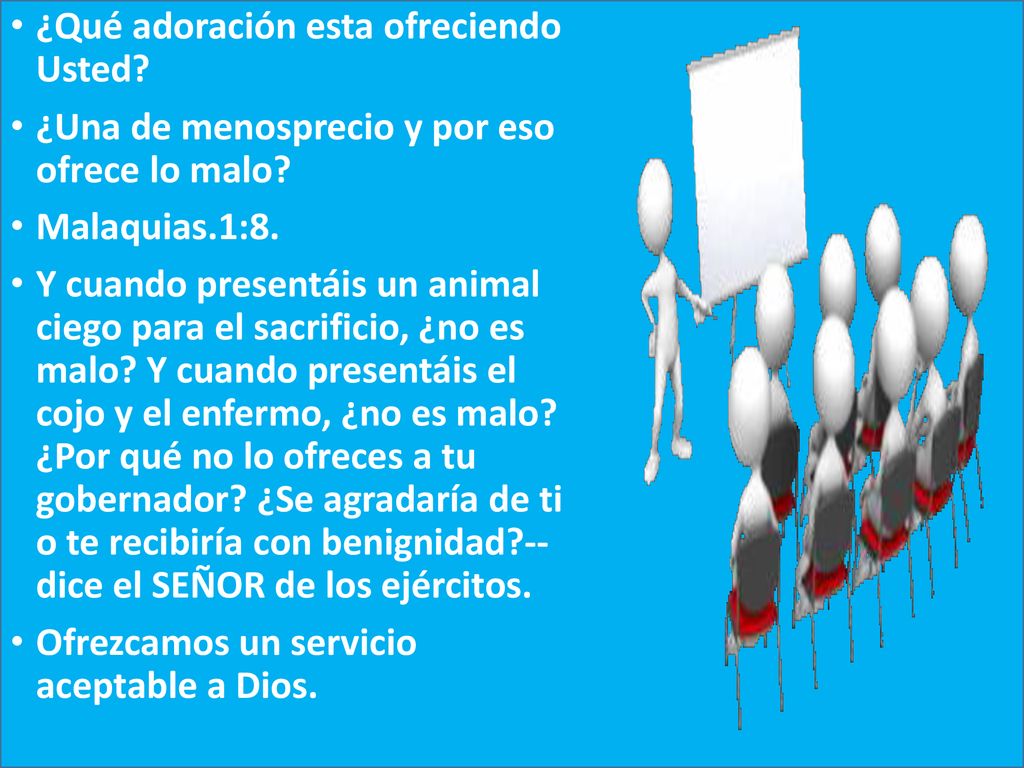 • ¿Qué adoración esta ofreciendo Usted?

• ¿Una de menosprecio y por eso ofrece lo malo?

• Malaquias.1:8.

• Y cuando presentáis un animal ciego para el sacrificio, ¿no es malo? Y cuando presentáis el cojo y el enfermo, ¿no es malo? ¿Por qué no lo ofreces a tu gobernador? ¿Se agradaría de ti o te recibiría con benignidad?-- dice el SEÑOR de los ejércitos.

• Ofrezcamos un servicio aceptable a Dios.